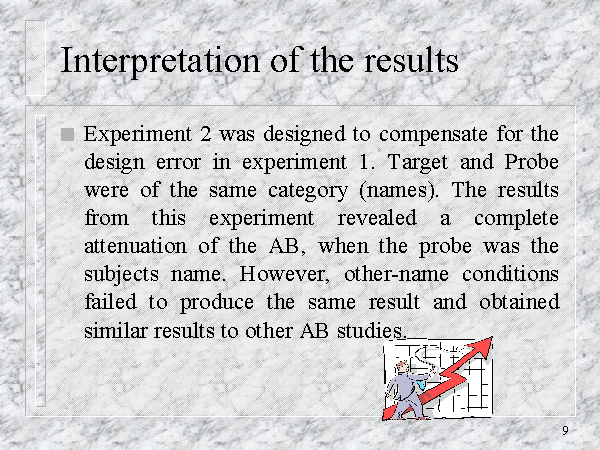 Interpretation of the results

Experiment 2 was designed to compensate for the design error in experiment 1. Target and Probe were of the same category (names). The results from this experiment revealed a complete attenuation of the AB, when the probe was the subjects name. However, other-name conditions failed to produce the same result and obtained similar results to other AB studies.

9